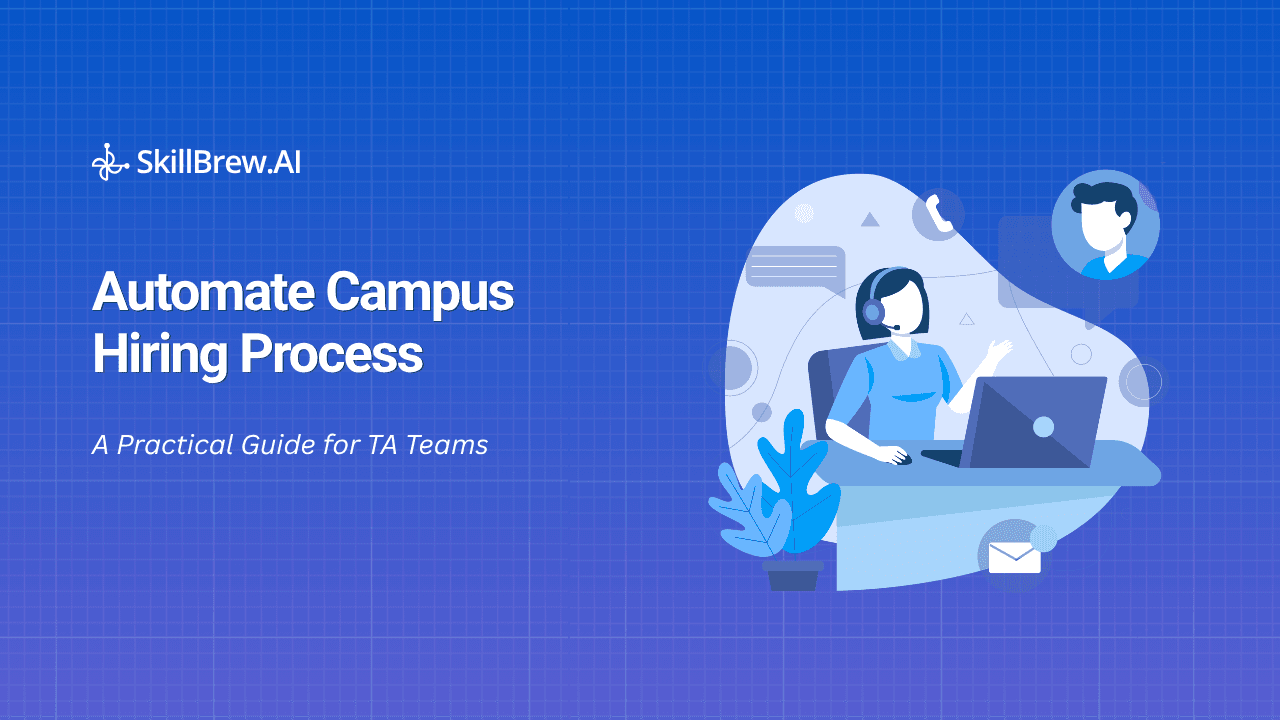 SkillBrew.AI

Automate Campus Hiring Process

A Practical Guide for TA Teams